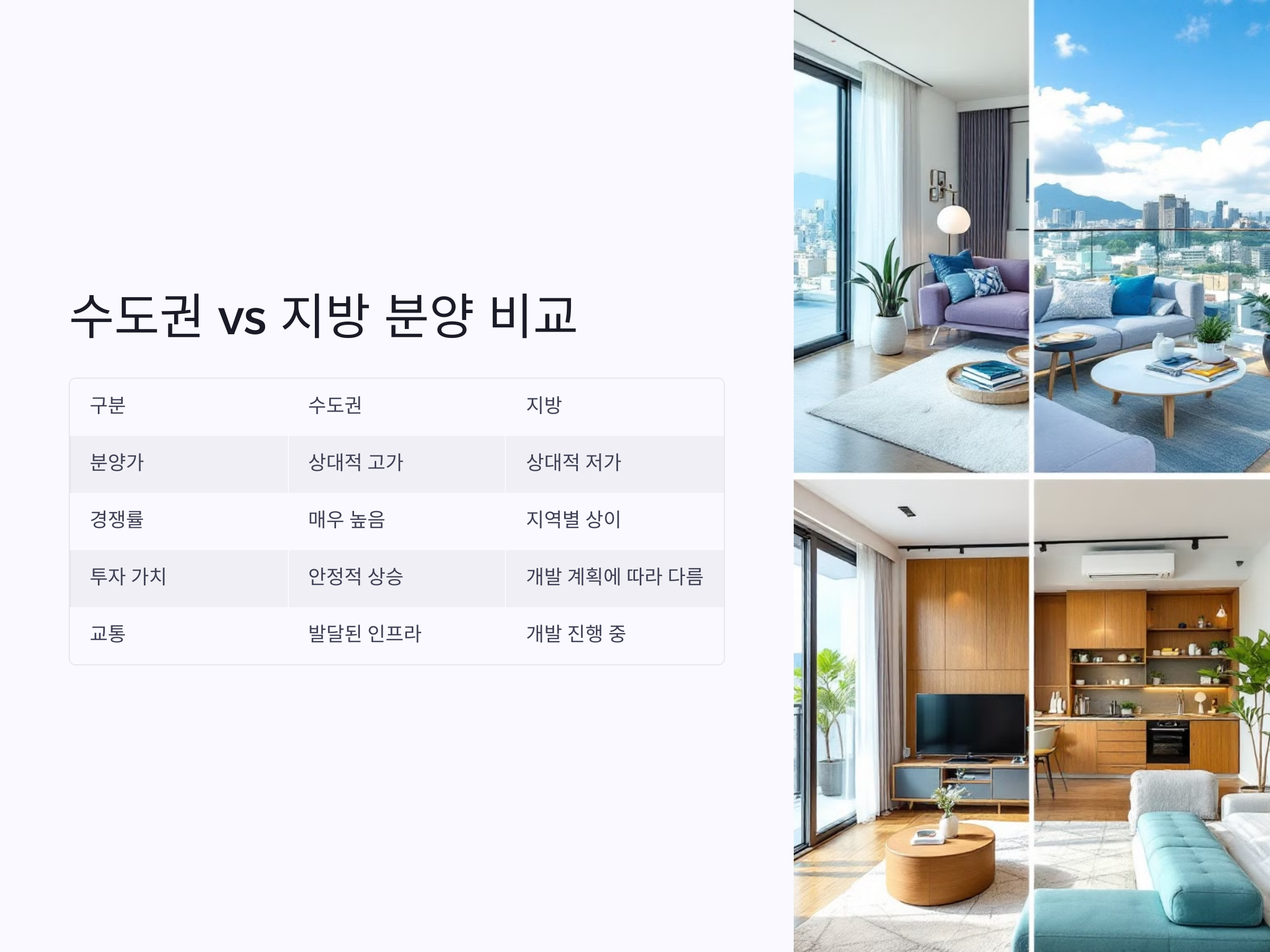 수도권 vs 지방 분양 비교

| 구분 | 수도권 | 지방 |
|---|---|---|
| 분양가 | 상대적 고가 | 상대적 저가 |
| 경쟁률 | 매우 높음 | 지역별 상이 |
| 투자 가치 | 안정적 상승 | 개발 계획에 따라 다름 |
| 교통 | 발달된 인프라 | 개발 진행 중 |